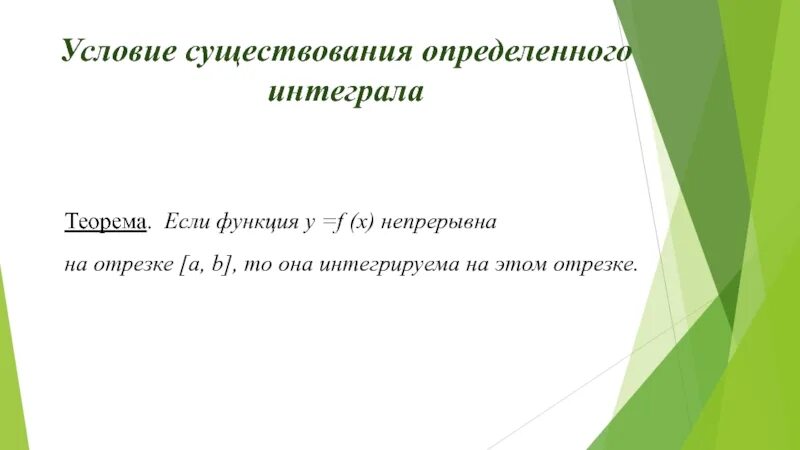 Условие существования определенного интеграла

Теорема. Если функция $y = f(x)$ непрерывна на отрезке $[a, b]$, то она интегрируема на этом отрезке.